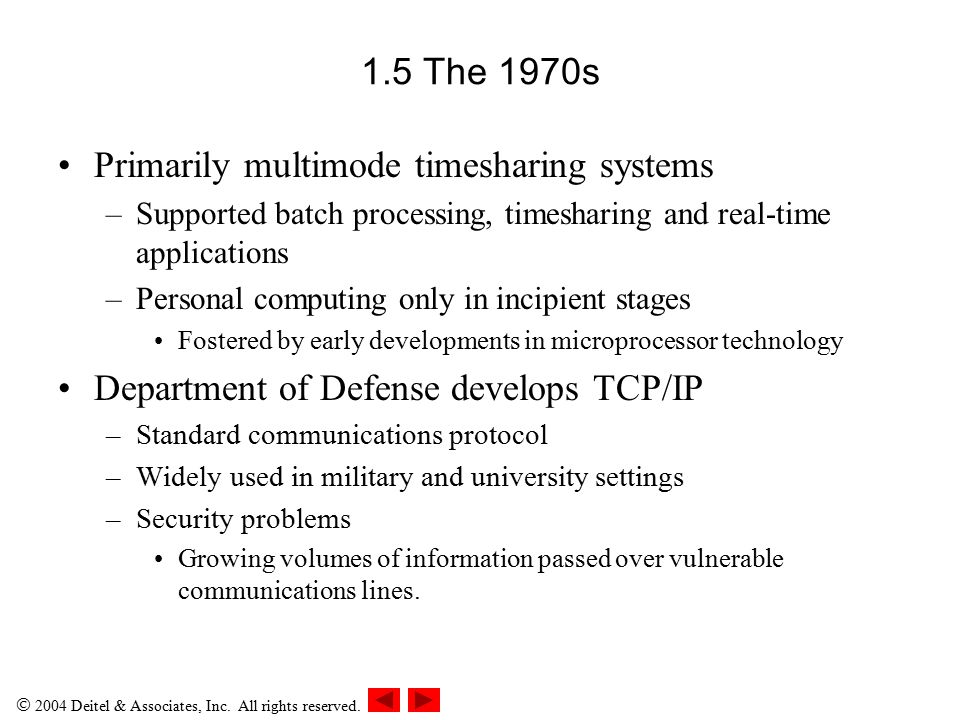 1.5 The 1970s

• Primarily multimode timesharing systems
– Supported batch processing, timesharing and real-time applications
– Personal computing only in incipient stages
• Fostered by early developments in microprocessor technology

• Department of Defense develops TCP/IP
– Standard communications protocol
– Widely used in military and university settings
– Security problems
• Growing volumes of information passed over vulnerable communications lines.

© 2004 Deitel & Associates, Inc. All rights reserved.